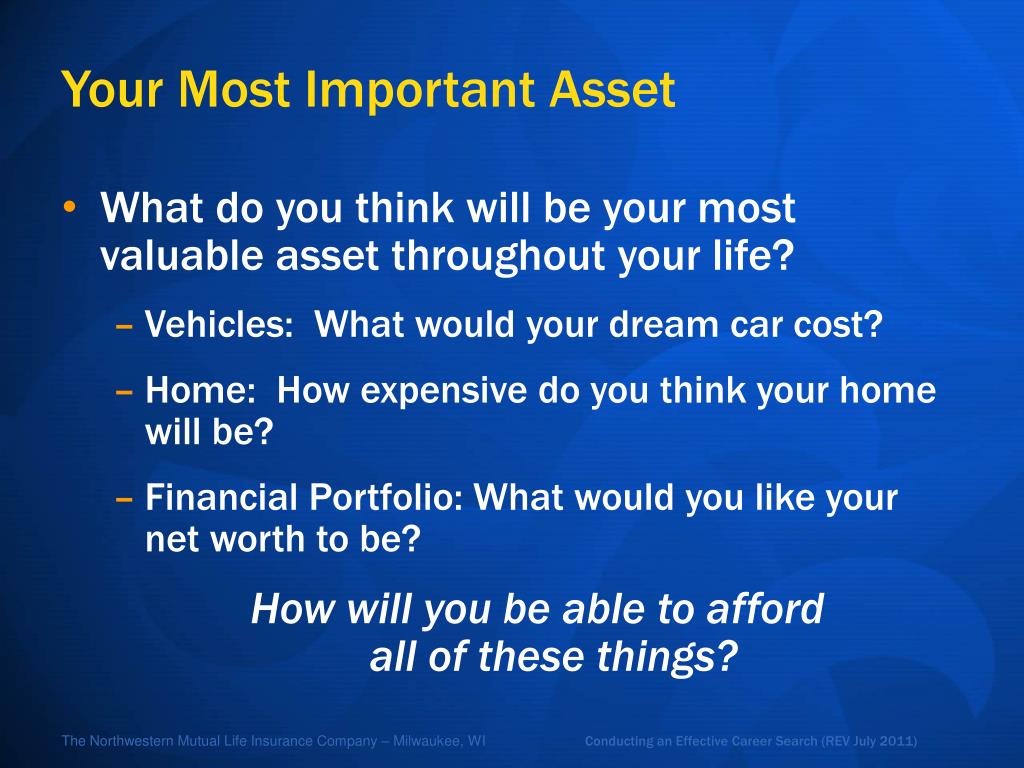 Your Most Important Asset

• What do you think will be your most valuable asset throughout your life?
– Vehicles: What would your dream car cost?
– Home: How expensive do you think your home will be?
– Financial Portfolio: What would you like your net worth to be?

How will you be able to afford all of these things?

The Northwestern Mutual Life Insurance Company – Milwaukee, WI

Conducting an Effective Career Search (REV July 2011)